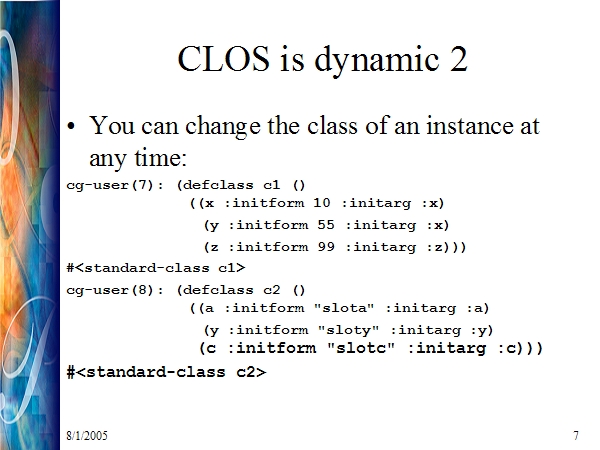 CLOS is dynamic 2

• You can change the class of an instance at any time:

cg-user(7): (defclass c1 ()
((x :initform 10 :initarg :x)
(y :initform 55 :initarg :x)
(z :initform 99 :initarg :z)))
#<standard-class c1>
cg-user(8): (defclass c2 ()
((a :initform "slota" :initarg :a)
(y :initform "sloty" :initarg :y)
(c :initform "slotc" :initarg :c)))
#<standard-class c2>

8/1/2005

7